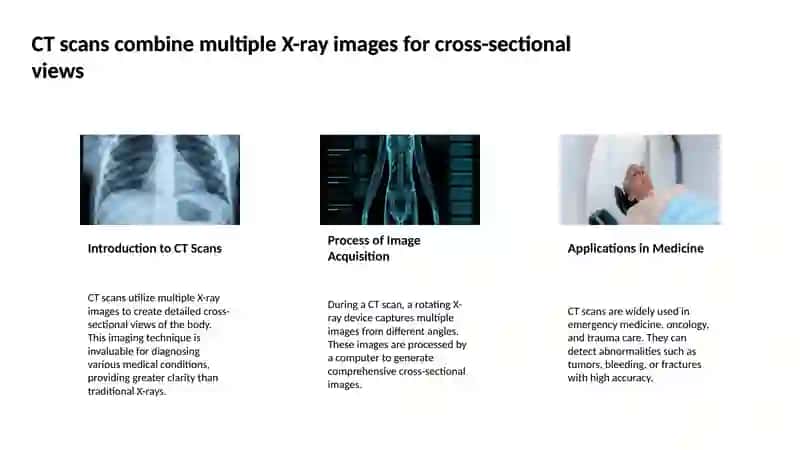 CT scans combine multiple X-ray images for cross-sectional views

Introduction to CT Scans

CT scans utilize multiple X-ray images to create detailed cross-sectional views of the body. This imaging technique is invaluable for diagnosing various medical conditions, providing greater clarity than traditional X-rays.

Process of Image Acquisition

During a CT scan, a rotating X-ray device captures multiple images from different angles. These images are processed by a computer to generate comprehensive cross-sectional images.

Applications in Medicine

CT scans are widely used in emergency medicine, oncology, and trauma care. They can detect abnormalities such as tumors, bleeding, or fractures with high accuracy.